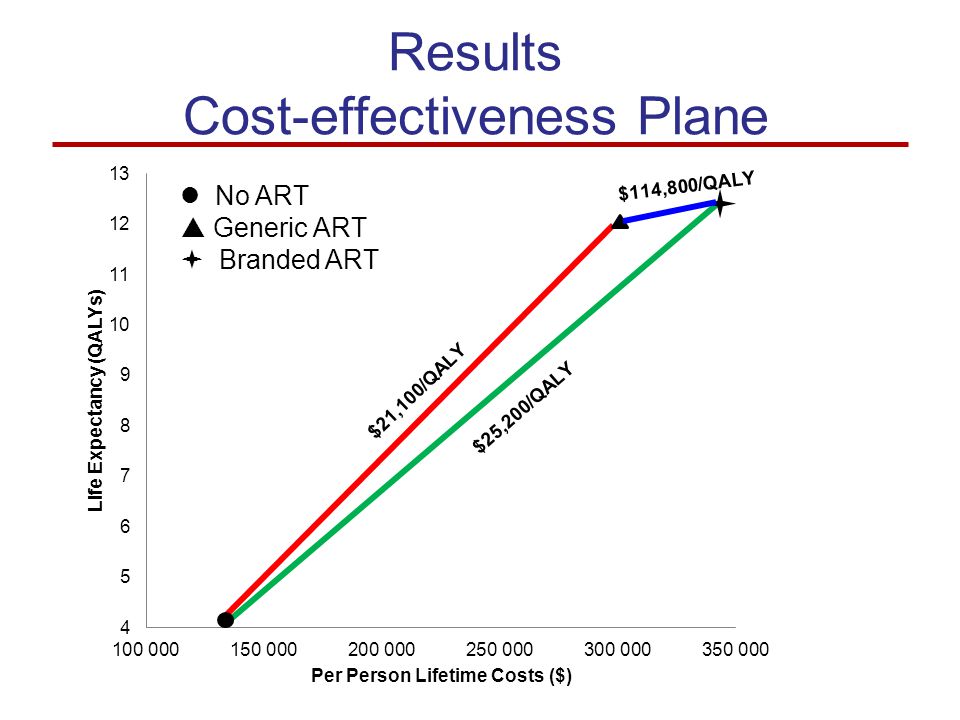 Results
Cost-effectiveness Plane

● No ART
▲ Generic ART
✦ Branded ART

$114,800/QALY

$21,100/QALY

$25,200/QALY

Life Expectancy (QALYs)

13
12
11
10
9
8
7
6
5
4

100 000
150 000
200 000
250 000
300 000
350 000

Per Person Lifetime Costs ($)